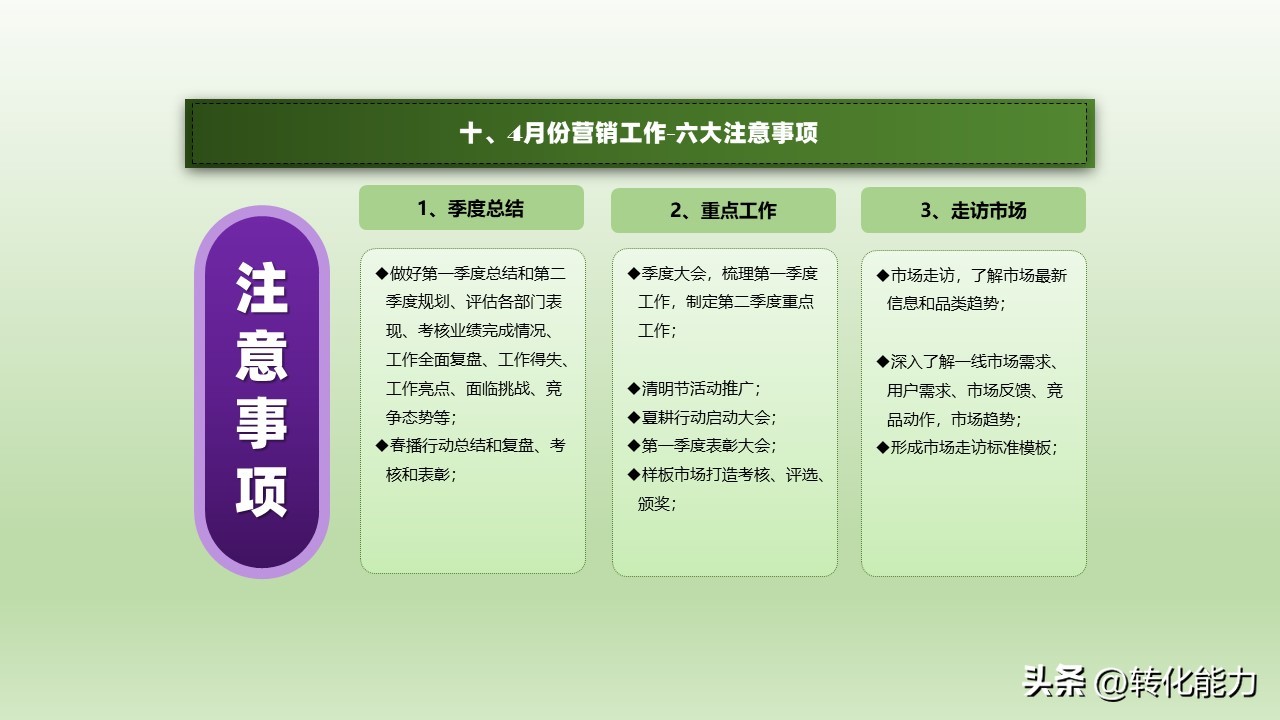 十、4月份营销工作-六大注意事项

注意事项

1、季度总结

◆做好第一季度总结和第二季度规划、评估各部门表现、考核业绩完成情况、工作全面复盘、工作得失、工作亮点、面临挑战、竞争态势等；
◆春播行动总结和复盘、考核和表彰；

2、重点工作

◆季度大会，梳理第一季度工作，制定第二季度重点工作；

◆清明节活动推广；
◆夏耕行动启动大会；
◆第一季度表彰大会；
◆样板市场打造考核、评选、颁奖；

3、走访市场

◆市场走访，了解市场最新信息和品类趋势；

◆深入了解一线市场需求、用户需求、市场反馈、竞品动作，市场趋势；
◆形成市场走访标准模板；

头条 @转化能力